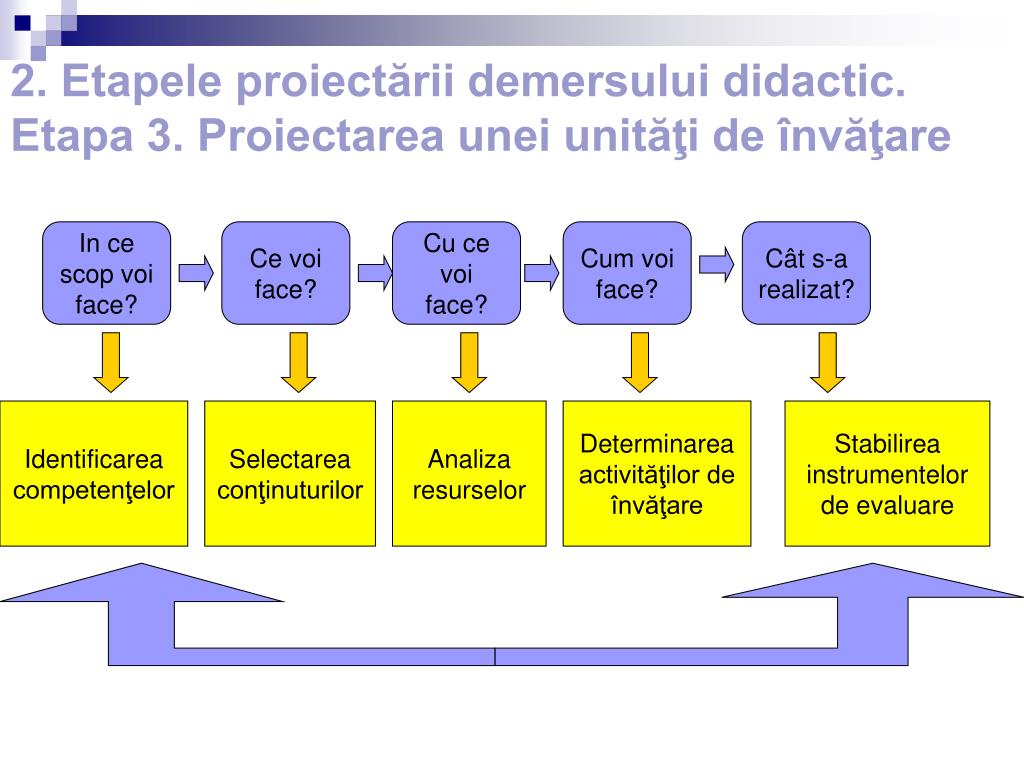 2. Etapele proiectării demersului didactic. Etapa 3. Proiectarea unei unităţi de învăţare

In ce scop voi face?

Ce voi face?

Cu ce voi face?

Cum voi face?

Cât s-a realizat?

Identificarea competenţelor

Selectarea conţinuturilor

Analiza resurselor

Determinarea activităţilor de învăţare

Stabilirea instrumentelor de evaluare